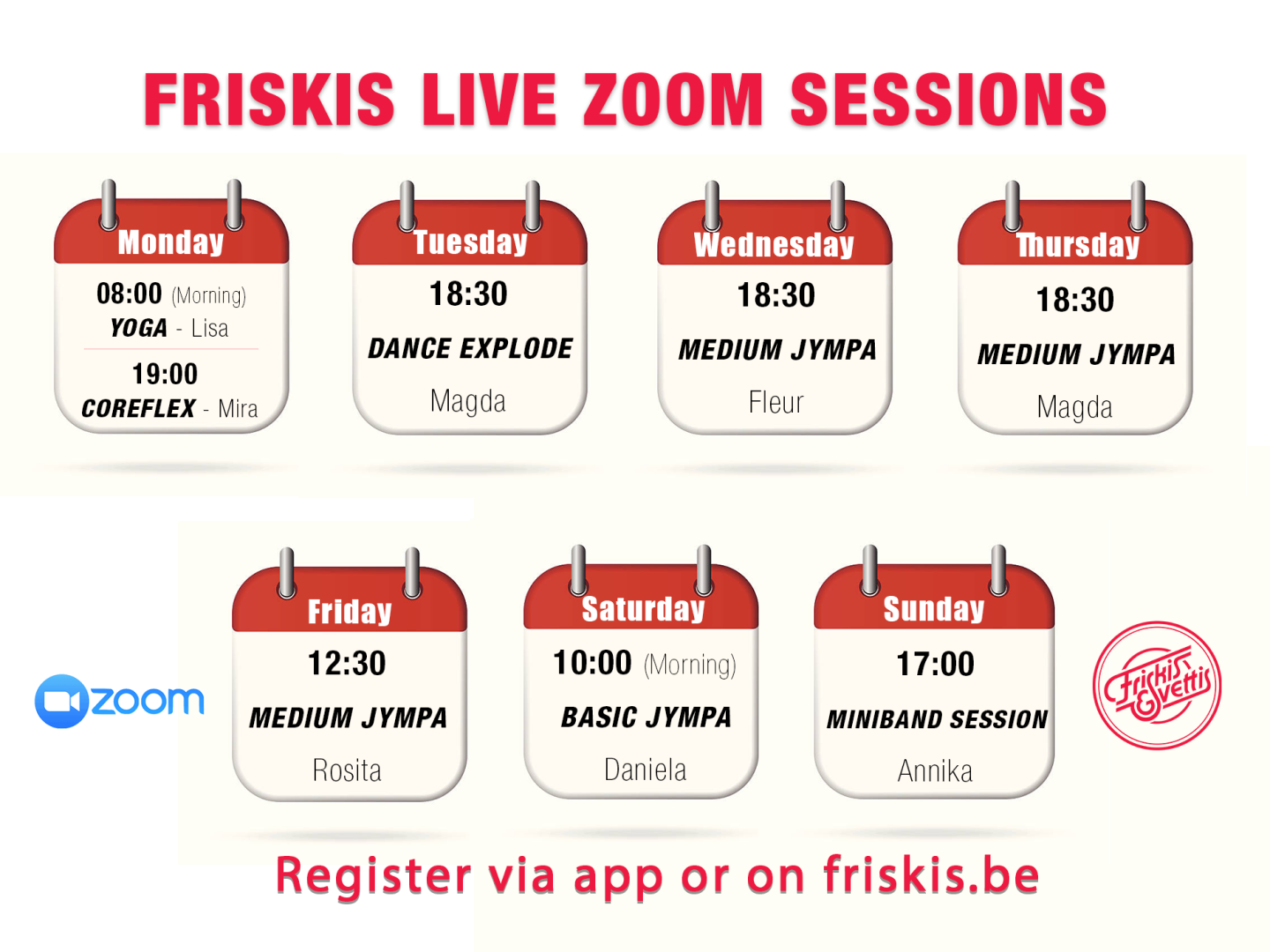 FRISKIS LIVE ZOOM SESSIONS

Monday
08:00 (Morning)
YOGA - Lisa
19:00
COREFLEX - Mira

Tuesday
18:30
DANCE EXPLODE
Magda

Wednesday
18:30
MEDIUM JYMPA
Fleur

Thursday
18:30
MEDIUM JYMPA
Magda

zoom

Friday
12:30
MEDIUM JYMPA
Rosita

Saturday
10:00 (Morning)
BASIC JYMPA
Daniela

Sunday
17:00
MINIBAND SESSION
Annika

Friskis & Svettis

Register via app or on friskis.be